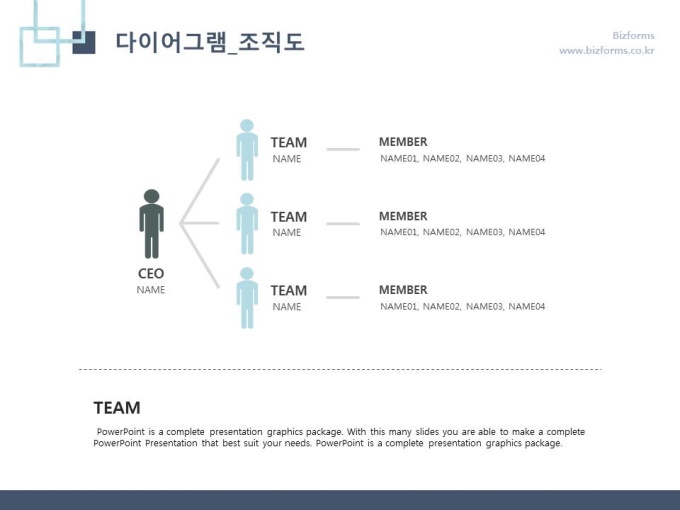 다이어그램_조직도

Bizforms
www.bizforms.co.kr

CEO
NAME

TEAM
NAME

MEMBER
NAME01, NAME02, NAME03, NAME04

TEAM
NAME

MEMBER
NAME01, NAME02, NAME03, NAME04

TEAM
NAME

MEMBER
NAME01, NAME02, NAME03, NAME04

TEAM

PowerPoint is a complete presentation graphics package. With this many slides you are able to make a complete PowerPoint Presentation that best suit your needs. PowerPoint is a complete presentation graphics package.